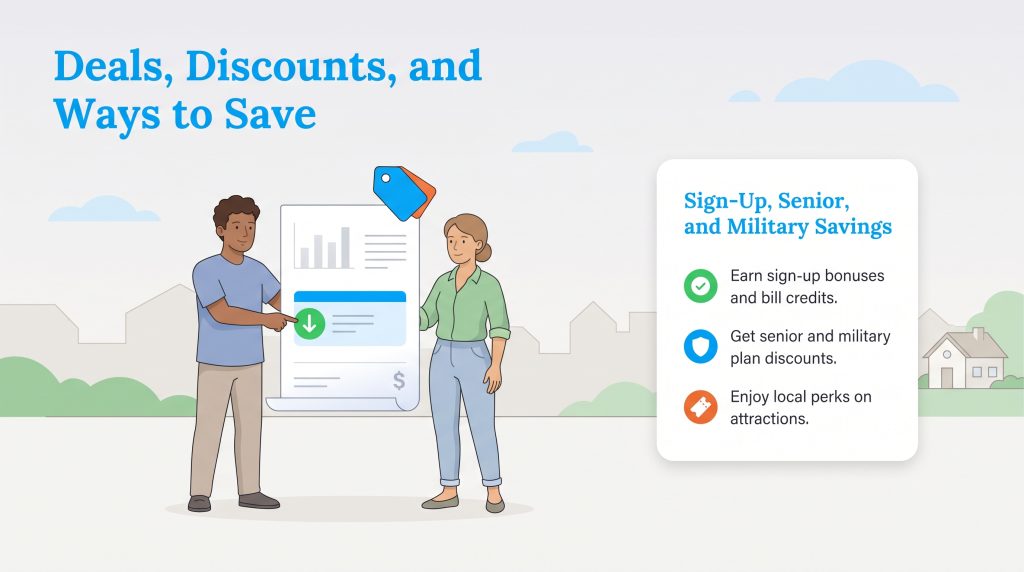 Deals, Discounts, and Ways to Save

$

Sign-Up, Senior, and Military Savings

Earn sign-up bonuses and bill credits.

Get senior and military plan discounts.

Enjoy local perks on attractions.